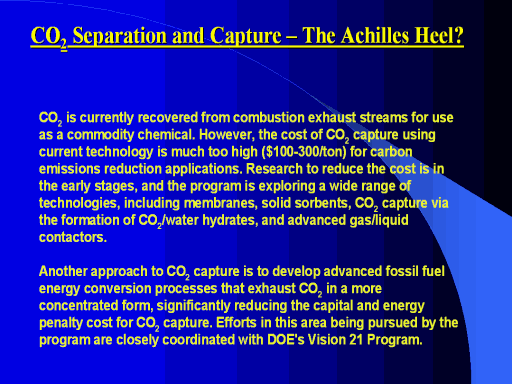 $CO_2$ Separation and Capture – The Achilles Heel?

$CO_2$ is currently recovered from combustion exhaust streams for use as a commodity chemical. However, the cost of $CO_2$ capture using current technology is much too high (\$100-300/ton) for carbon emissions reduction applications. Research to reduce the cost is in the early stages, and the program is exploring a wide range of technologies, including membranes, solid sorbents, $CO_2$ capture via the formation of $CO_2$/water hydrates, and advanced gas/liquid contactors.

Another approach to $CO_2$ capture is to develop advanced fossil fuel energy conversion processes that exhaust $CO_2$ in a more concentrated form, significantly reducing the capital and energy penalty cost for $CO_2$ capture. Efforts in this area being pursued by the program are closely coordinated with DOE's Vision 21 Program.